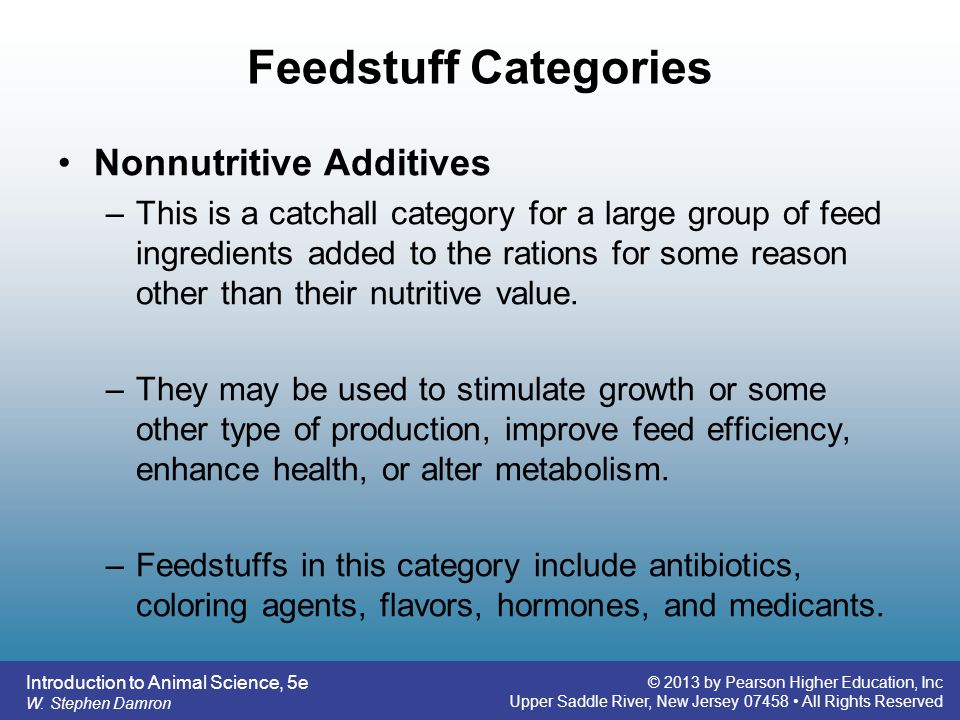 Feedstuff Categories

• Nonnutritive Additives

– This is a catchall category for a large group of feed ingredients added to the rations for some reason other than their nutritive value.

– They may be used to stimulate growth or some other type of production, improve feed efficiency, enhance health, or alter metabolism.

– Feedstuffs in this category include antibiotics, coloring agents, flavors, hormones, and medicants.

Introduction to Animal Science, 5e
W. Stephen Damron

© 2013 by Pearson Higher Education, Inc
Upper Saddle River, New Jersey 07458 • All Rights Reserved